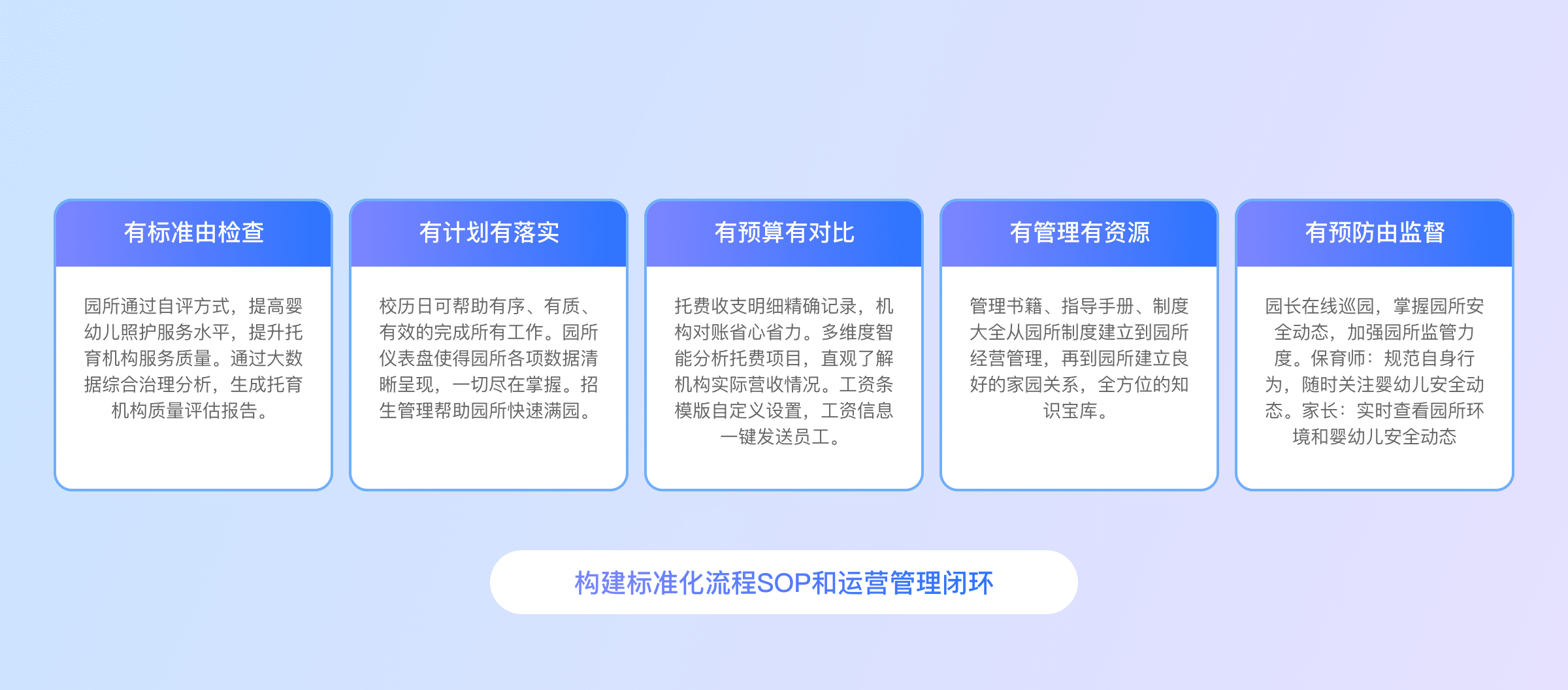 有标准由检查

园所通过自评方式，提高婴幼儿照护服务水平，提升托育机构服务质量。通过大数据综合治理分析，生成托育机构质量评估报告。

有计划有落实

校历日可帮助有序、有质、有效的完成所有工作。园所仪表盘使得园所各项数据清晰呈现，一切尽在掌握。招生管理帮助园所快速满园。

有预算有对比

托费收支明细精确记录，机构对账省心省力。多维度智能分析托费项目，直观了解机构实际营收情况。工资条模版自定义设置，工资信息一键发送员工。

有管理有资源

管理书籍、指导手册、制度大全从园所制度建立到园所经营管理，再到园所建立良好的家园关系，全方位的知识宝库。

有预防由监督

园长在线巡园，掌握园所安全动态，加强园所监管力度。保育师：规范自身行为，随时关注婴幼儿安全动态。家长：实时查看园所环境和婴幼儿安全动态

构建标准化流程SOP和运营管理闭环